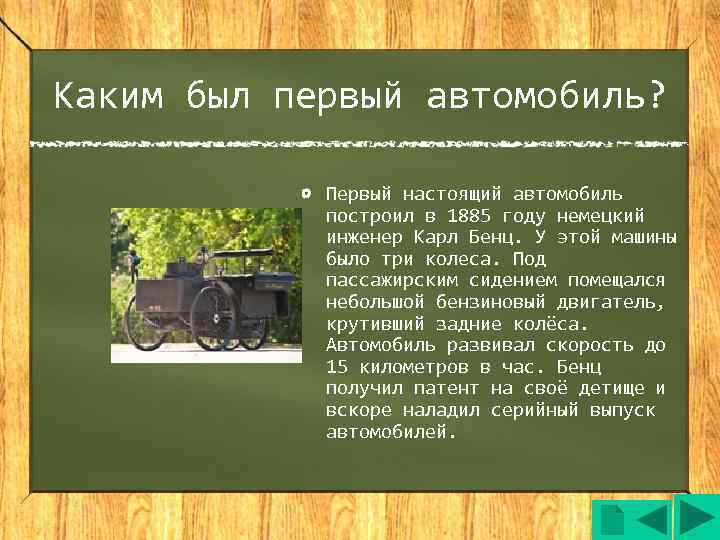 Каким был первый автомобиль?

Первый настоящий автомобиль построил в 1885 году немецкий инженер Карл Бенц. У этой машины было три колеса. Под пассажирским сидением помещался небольшой бензиновый двигатель, крутивший задние колёса. Автомобиль развивал скорость до 15 километров в час. Бенц получил патент на своё детище и вскоре наладил серийный выпуск автомобилей.